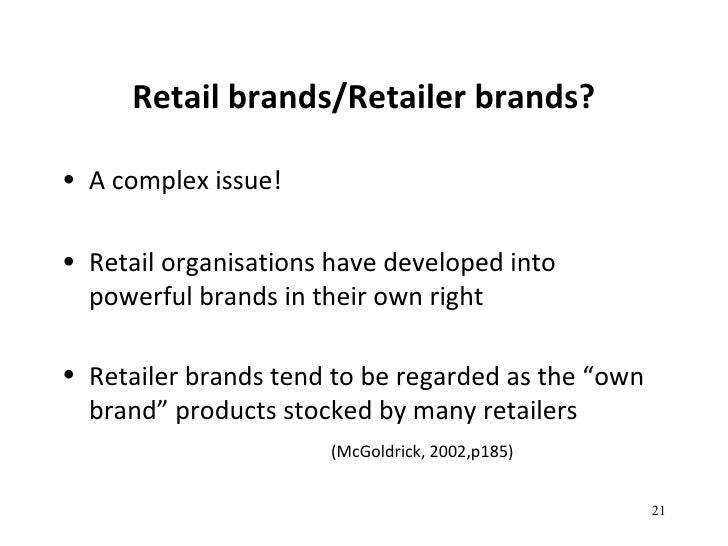 Retail brands/Retailer brands?

• A complex issue!

• Retail organisations have developed into powerful brands in their own right

• Retailer brands tend to be regarded as the “own brand” products stocked by many retailers

(McGoldrick, 2002,p185)

21